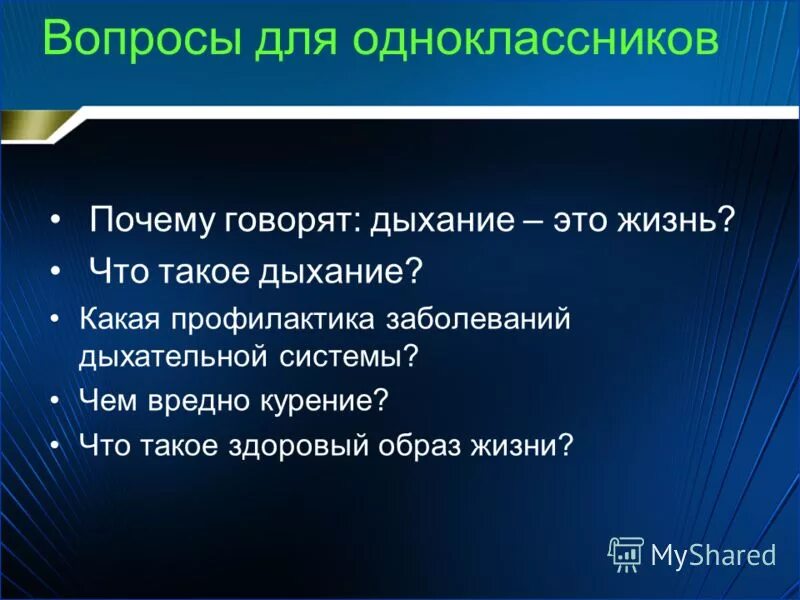 Вопросы для одноклассников

• Почему говорят: дыхание – это жизнь?
• Что такое дыхание?
• Какая профилактика заболеваний дыхательной системы?
• Чем вредно курение?
• Что такое здоровый образ жизни?

MyShared